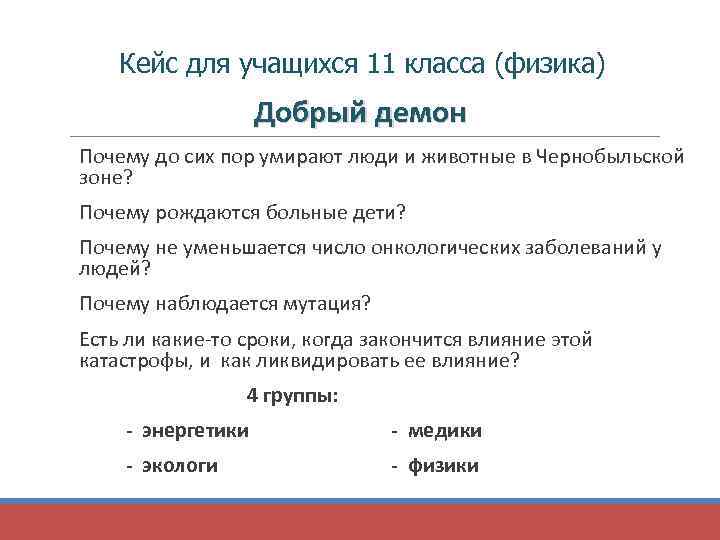 Кейс для учащихся 11 класса (физика)

Добрый демон

Почему до сих пор умирают люди и животные в Чернобыльской зоне?

Почему рождаются больные дети?

Почему не уменьшается число онкологических заболеваний у людей?

Почему наблюдается мутация?

Есть ли какие-то сроки, когда закончится влияние этой катастрофы, и как ликвидировать ее влияние?

4 группы:

- энергетики

- экологи

- медики

- физики